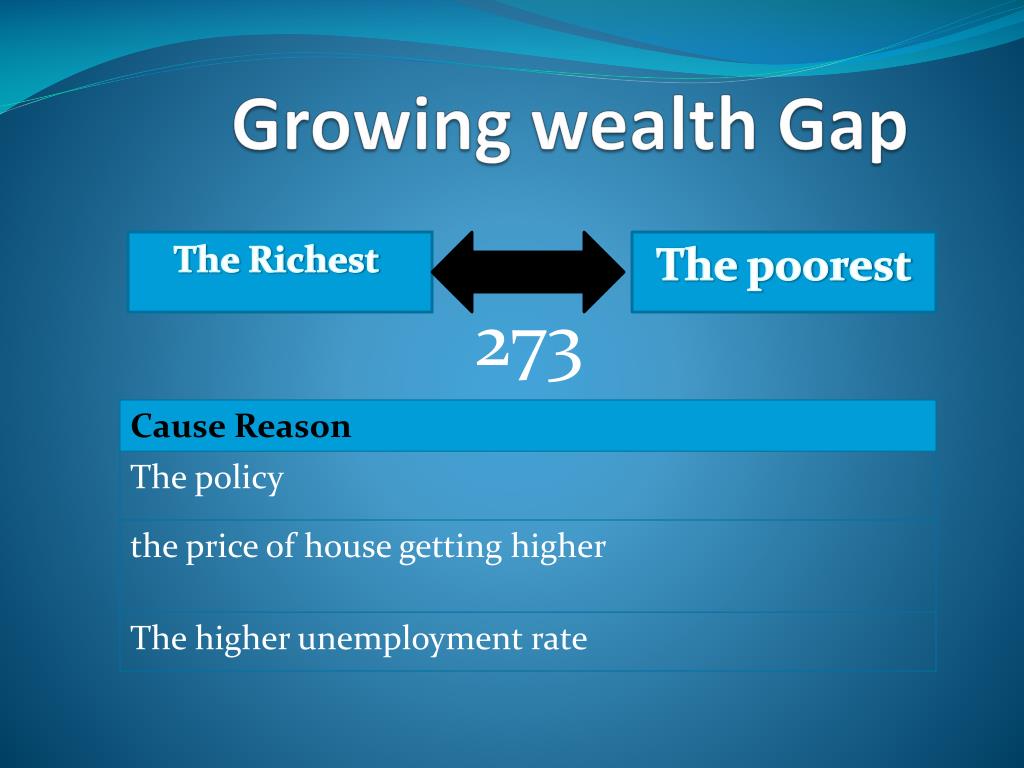 Growing wealth Gap

The Richest

The poorest

273

| Cause Reason |
|---|
| The policy |
| the price of house getting higher |
| The higher unemployment rate |